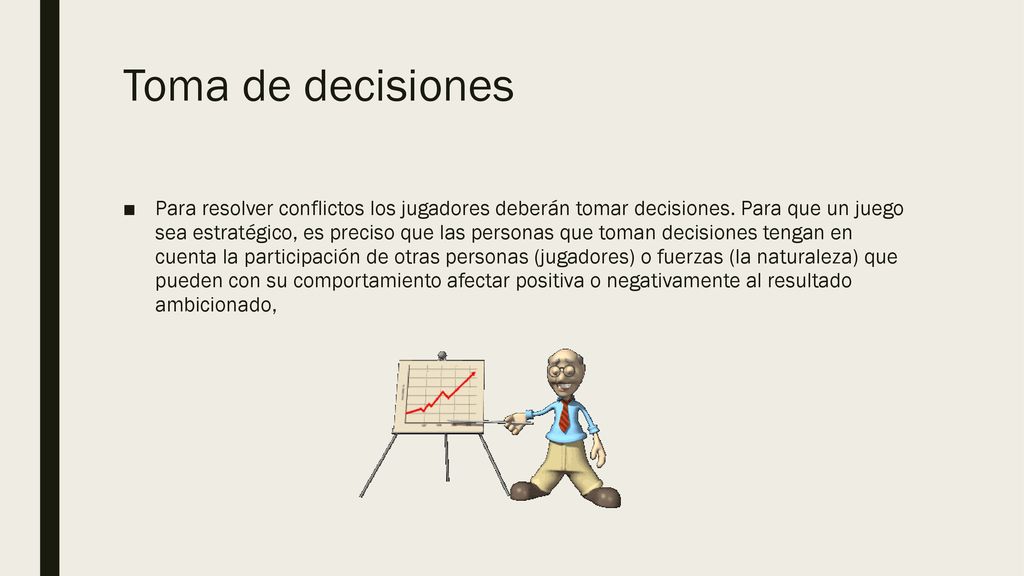 Toma de decisiones

■ Para resolver conflictos los jugadores deberán tomar decisiones. Para que un juego sea estratégico, es preciso que las personas que toman decisiones tengan en cuenta la participación de otras personas (jugadores) o fuerzas (la naturaleza) que pueden con su comportamiento afectar positiva o negativamente al resultado ambicionado,